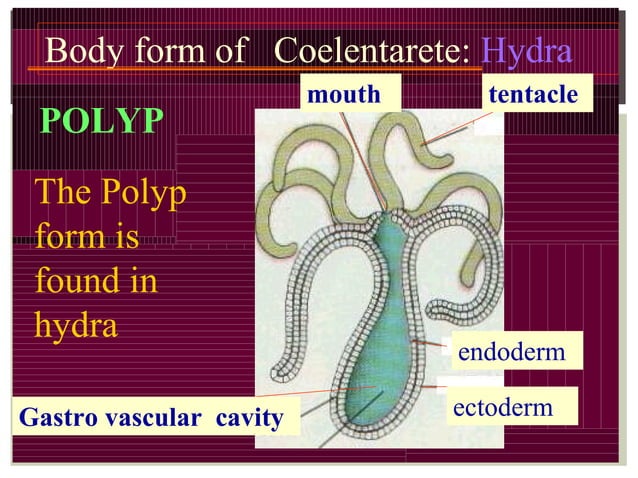 Body form of Coelentarete: Hydra

POLYP

The Polyp form is found in hydra

mouth

tentacle

endoderm

ectoderm

Gastro vascular cavity